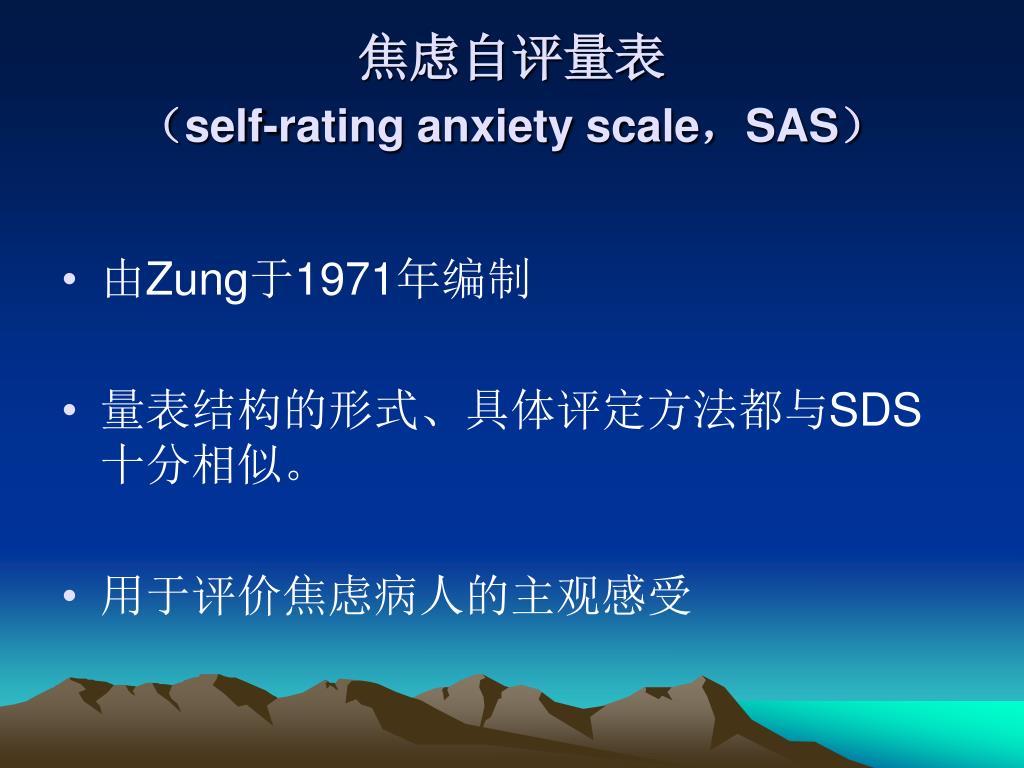 焦虑自评量表
（self-rating anxiety scale，SAS）

• 由Zung于1971年编制

• 量表结构的形式、具体评定方法都与SDS十分相似。

• 用于评价焦虑病人的主观感受